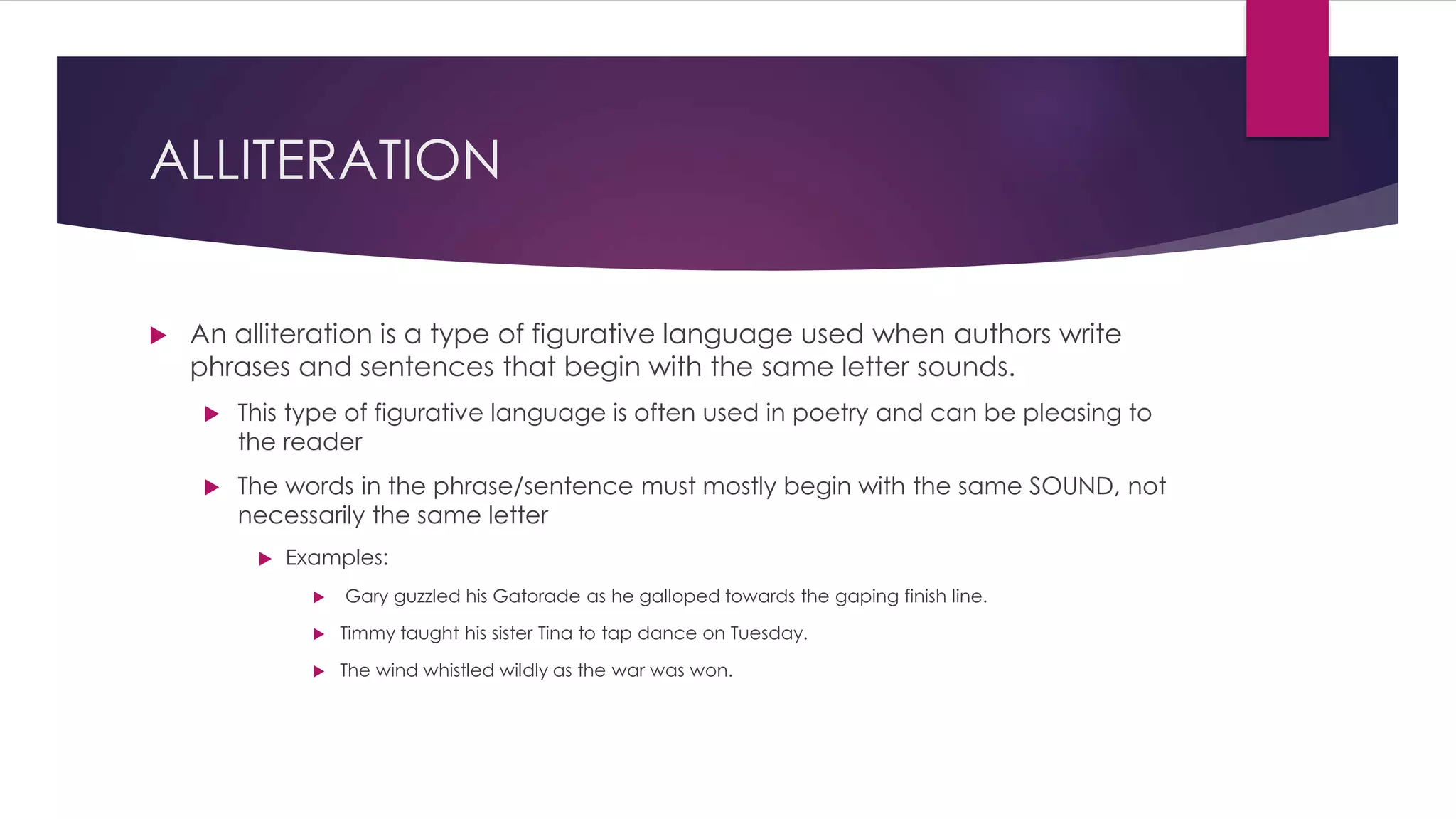 ALLITERATION

An alliteration is a type of figurative language used when authors write phrases and sentences that begin with the same letter sounds.

This type of figurative language is often used in poetry and can be pleasing to the reader

The words in the phrase/sentence must mostly begin with the same SOUND, not necessarily the same letter

Examples:

Gary guzzled his Gatorade as he galloped towards the gaping finish line.

Timmy taught his sister Tina to tap dance on Tuesday.

The wind whistled wildly as the war was won.